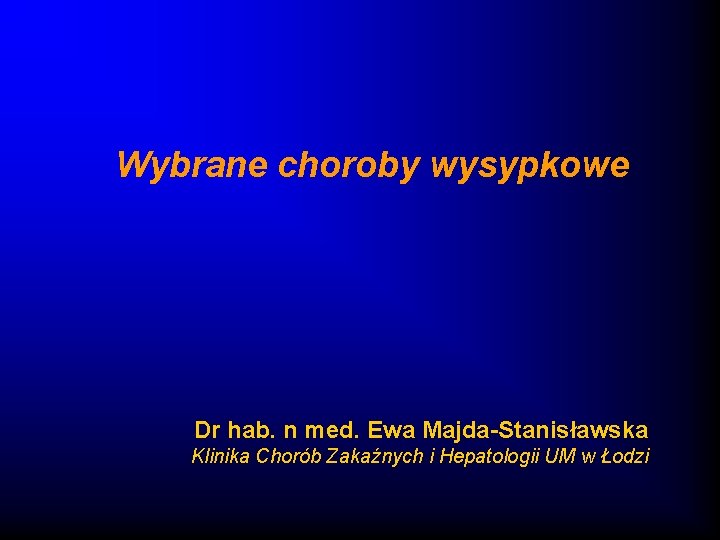 Wybrane choroby wysypkowe

Dr hab. n med. Ewa Majda-Stanisławska
Klinika Chorób Zakaźnych i Hepatologii UM w Łodzi